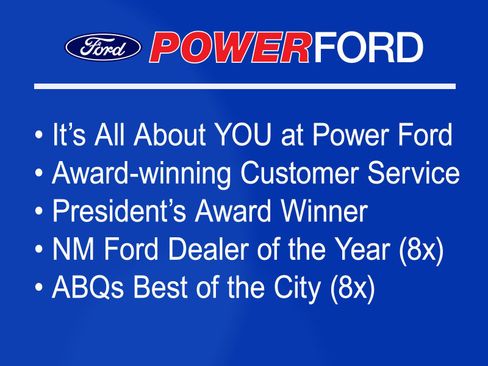 Ford POWERFORD

• It's All About YOU at Power Ford
• Award-winning Customer Service
• President's Award Winner
• NM Ford Dealer of the Year (8x)
• ABQs Best of the City (8x)